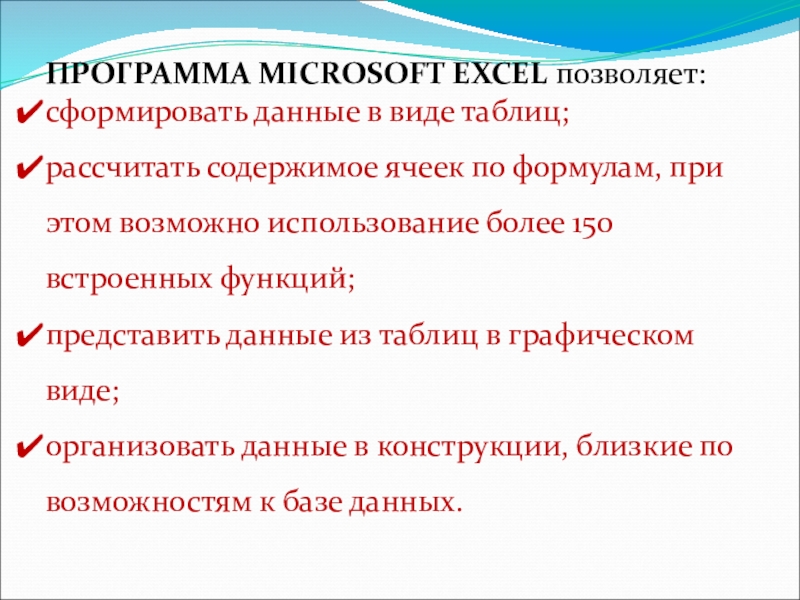 ПРОГРАММА MICROSOFT EXCEL позволяет:
✔сформировать данные в виде таблиц;
✔рассчитать содержимое ячеек по формулам, при этом возможно использование более 150 встроенных функций;
✔представить данные из таблиц в графическом виде;
✔организовать данные в конструкции, близкие по возможностям к базе данных.